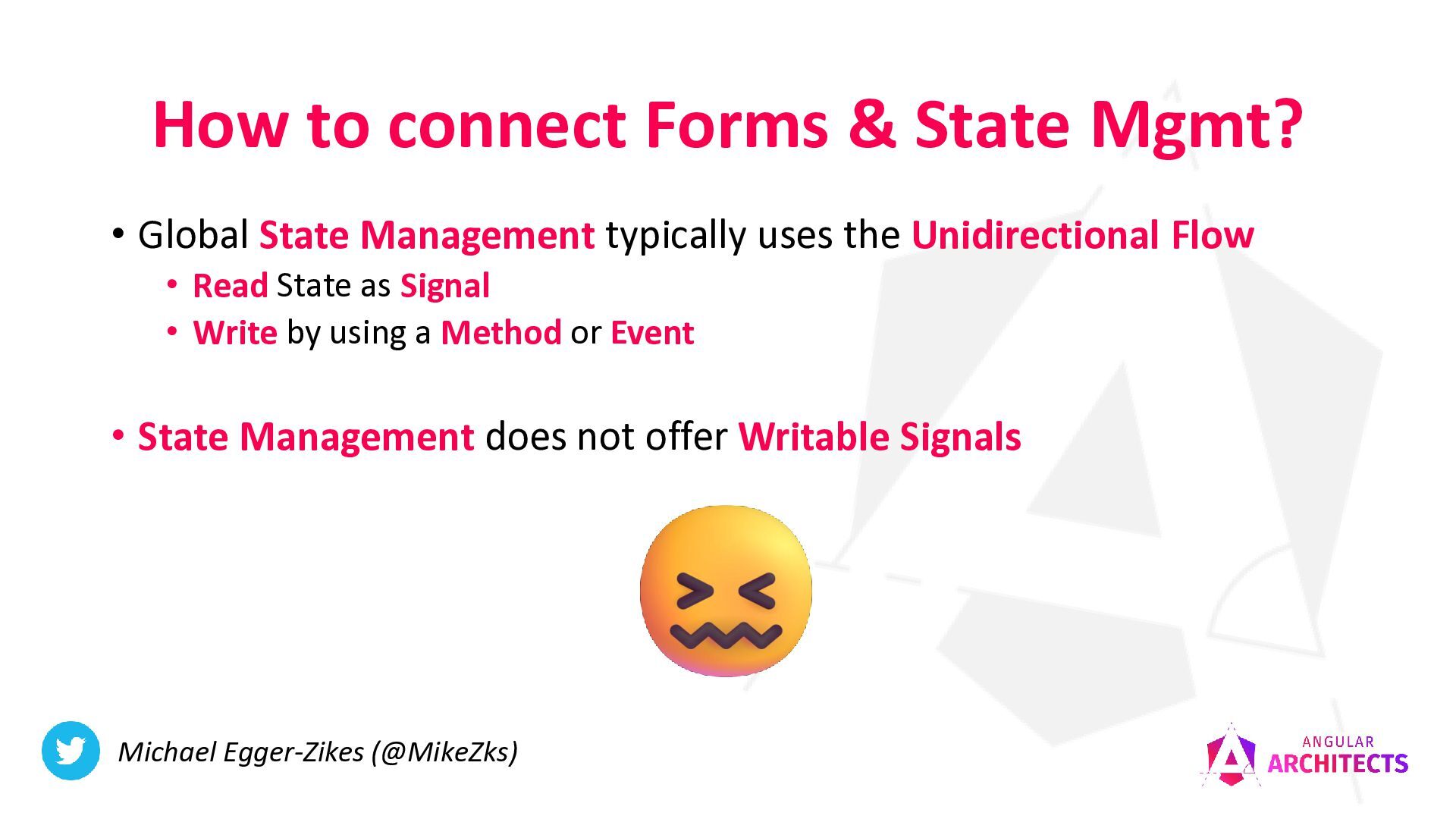 How to connect Forms & State Mgmt?

• Global State Management typically uses the Unidirectional Flow
  • Read State as Signal
  • Write by using a Method or Event

• State Management does not offer Writable Signals

Michael Egger-Zikes (@MikeZks)

ANGULAR ARCHITECTS